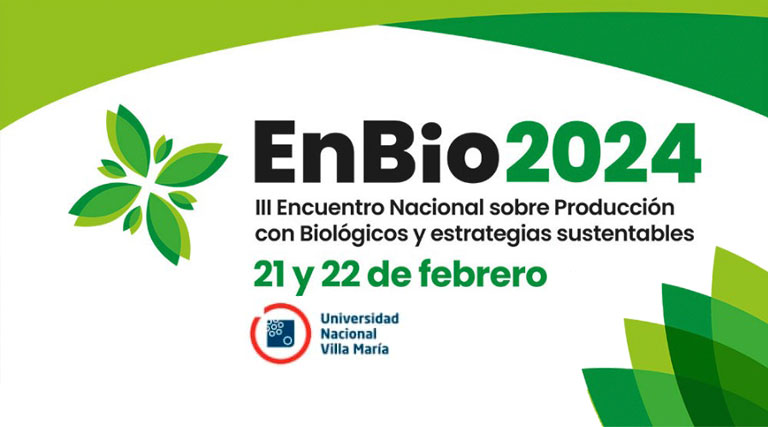 EnBio2024

III Encuentro Nacional sobre Producción con Biológicos y estrategias sustentables

21 y 22 de febrero

Universidad Nacional Villa María